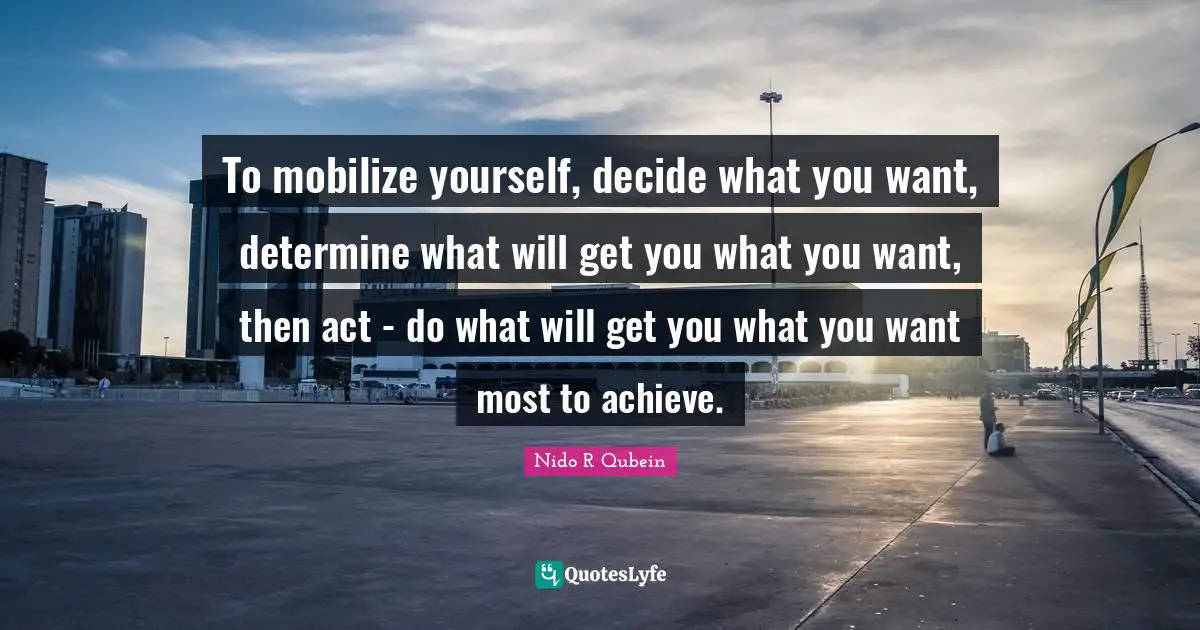 To mobilize yourself, decide what you want, determine what will get you what you want, then act - do what will get you what you want most to achieve.

Nido R Qubein

QuotesLyfe